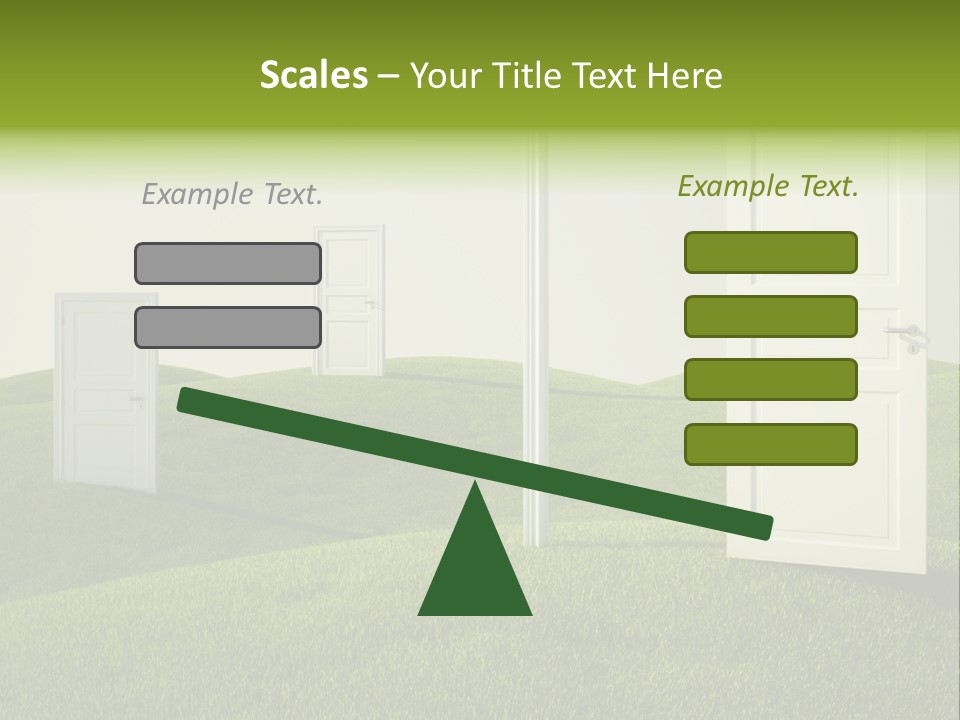 Scales – Your Title Text Here

Example Text.

Example Text.